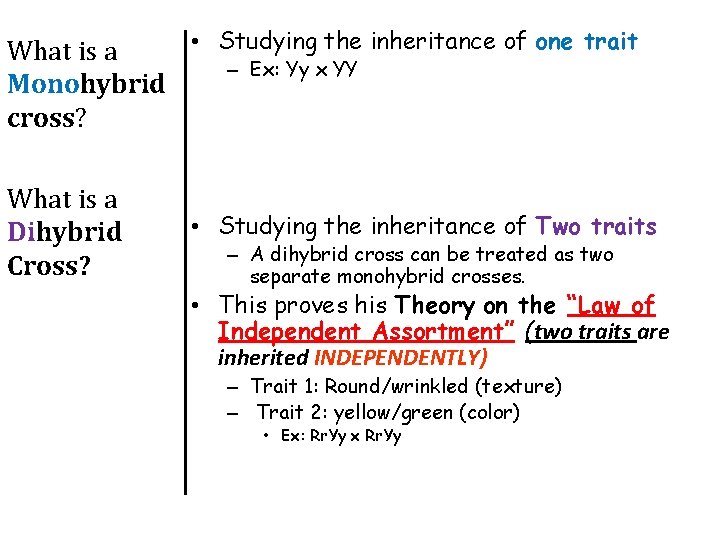 What is a Monohybrid cross?

What is a Dihybrid Cross?

• Studying the inheritance of one trait
– Ex: Yy x YY

• Studying the inheritance of Two traits
– A dihybrid cross can be treated as two separate monohybrid crosses.
• This proves his Theory on the "Law of Independent Assortment" (two traits are inherited INDEPENDENTLY)
– Trait 1: Round/wrinkled (texture)
– Trait 2: yellow/green (color)
• Ex: RrYy x RrYy